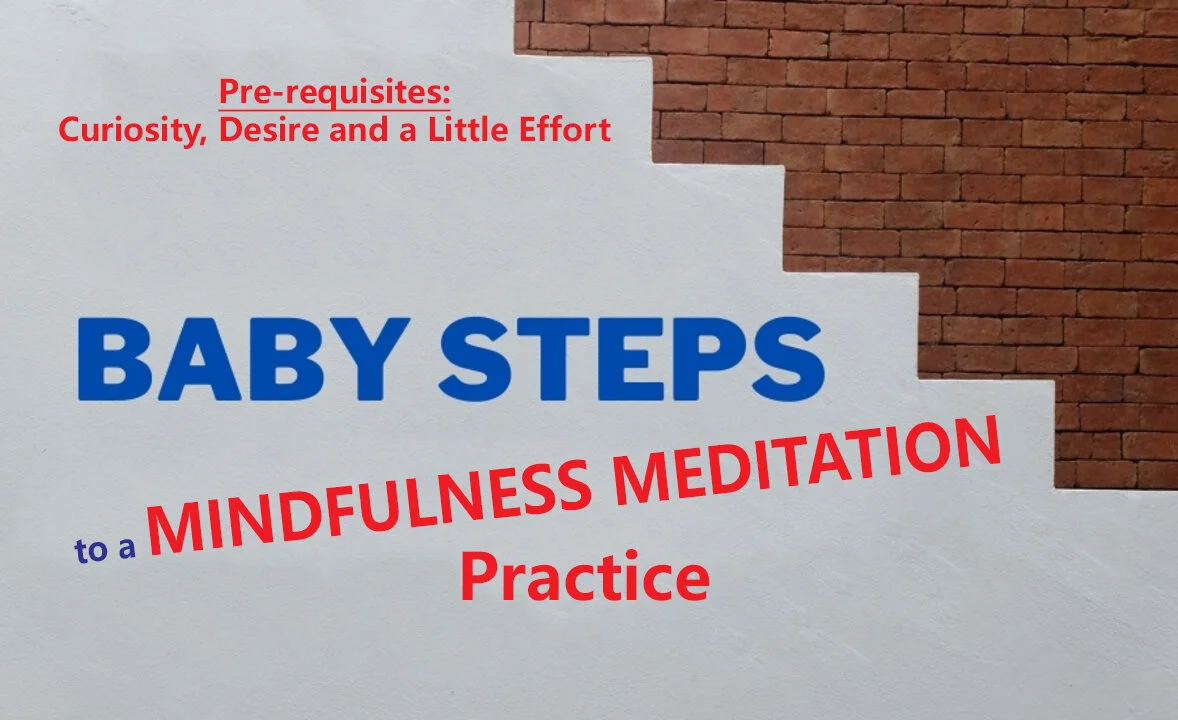 Pre-requisites:
Curiosity, Desire and a Little Effort

BABY STEPS

to a MINDFULNESS MEDITATION Practice